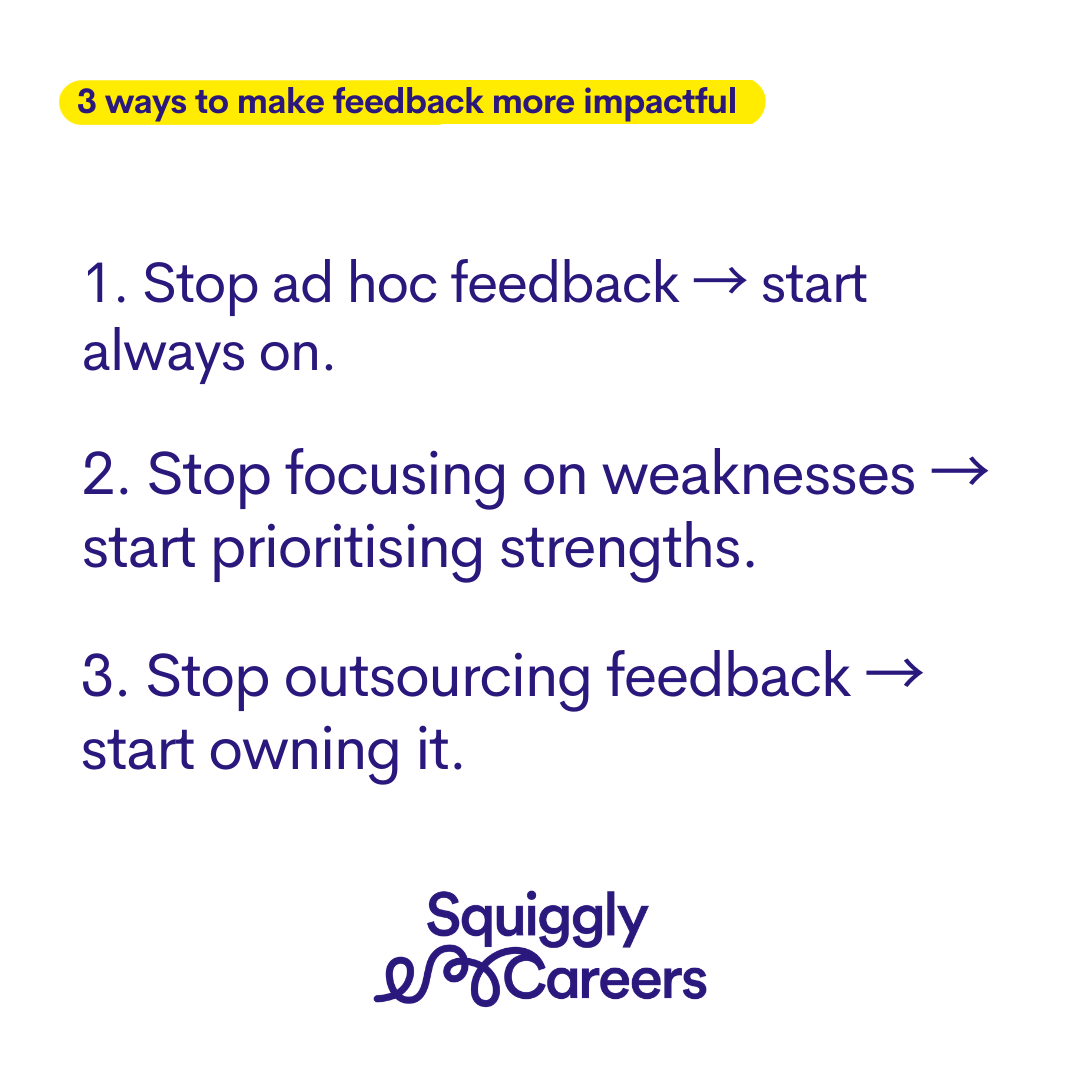 3 ways to make feedback more impactful

1. Stop ad hoc feedback → start always on.

2. Stop focusing on weaknesses → start prioritising strengths.

3. Stop outsourcing feedback → start owning it.

Squiggly
Careers